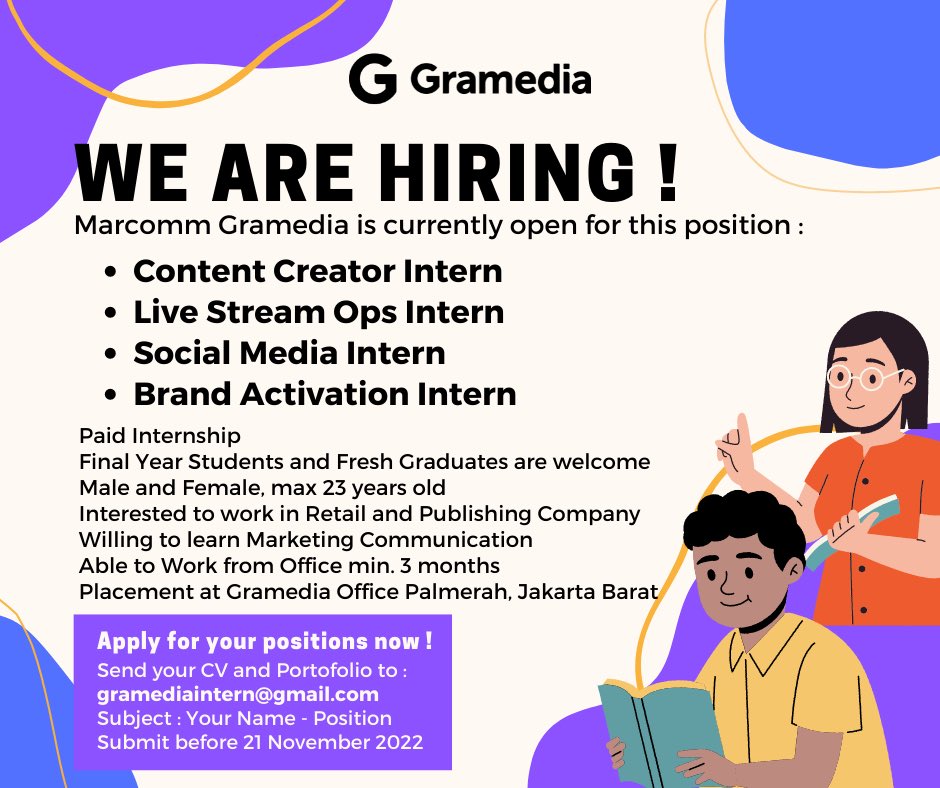 G Gramedia

WE ARE HIRING !

Marcomm Gramedia is currently open for this position :

- Content Creator Intern
- Live Stream Ops Intern
- Social Media Intern
- Brand Activation Intern

Paid Internship
Final Year Students and Fresh Graduates are welcome
Male and Female, max 23 years old
Interested to work in Retail and Publishing Company
Willing to learn Marketing Communication
Able to Work from Office min. 3 months
Placement at Gramedia Office Palmerah, Jakarta Barat

Apply for your positions now !
Send your CV and Portofolio to :
gramediaintern@gmail.com
Subject : Your Name - Position
Submit before 21 November 2022